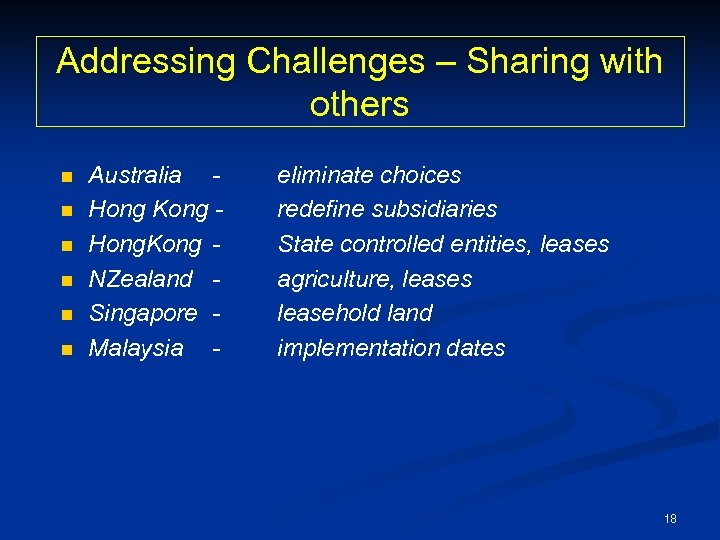 Addressing Challenges – Sharing with others

- Australia - eliminate choices
- Hong Kong - redefine subsidiaries
- HongKong - State controlled entities, leases
- NZealand - agriculture, leases
- Singapore - leasehold land
- Malaysia - implementation dates

18